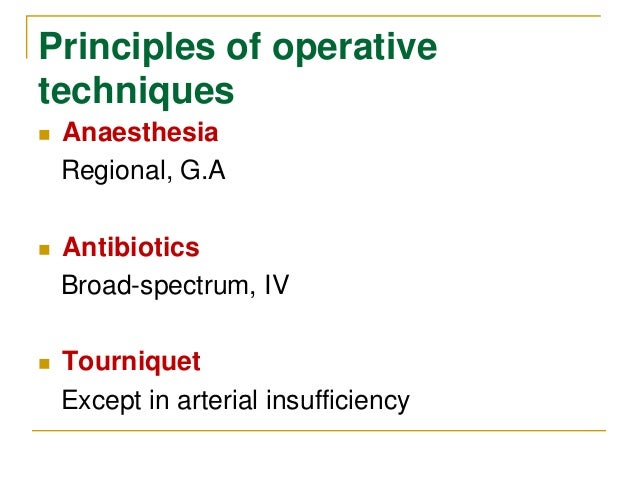 Principles of operative techniques

Anaesthesia
Regional, G.A

Antibiotics
Broad-spectrum, IV

Tourniquet
Except in arterial insufficiency